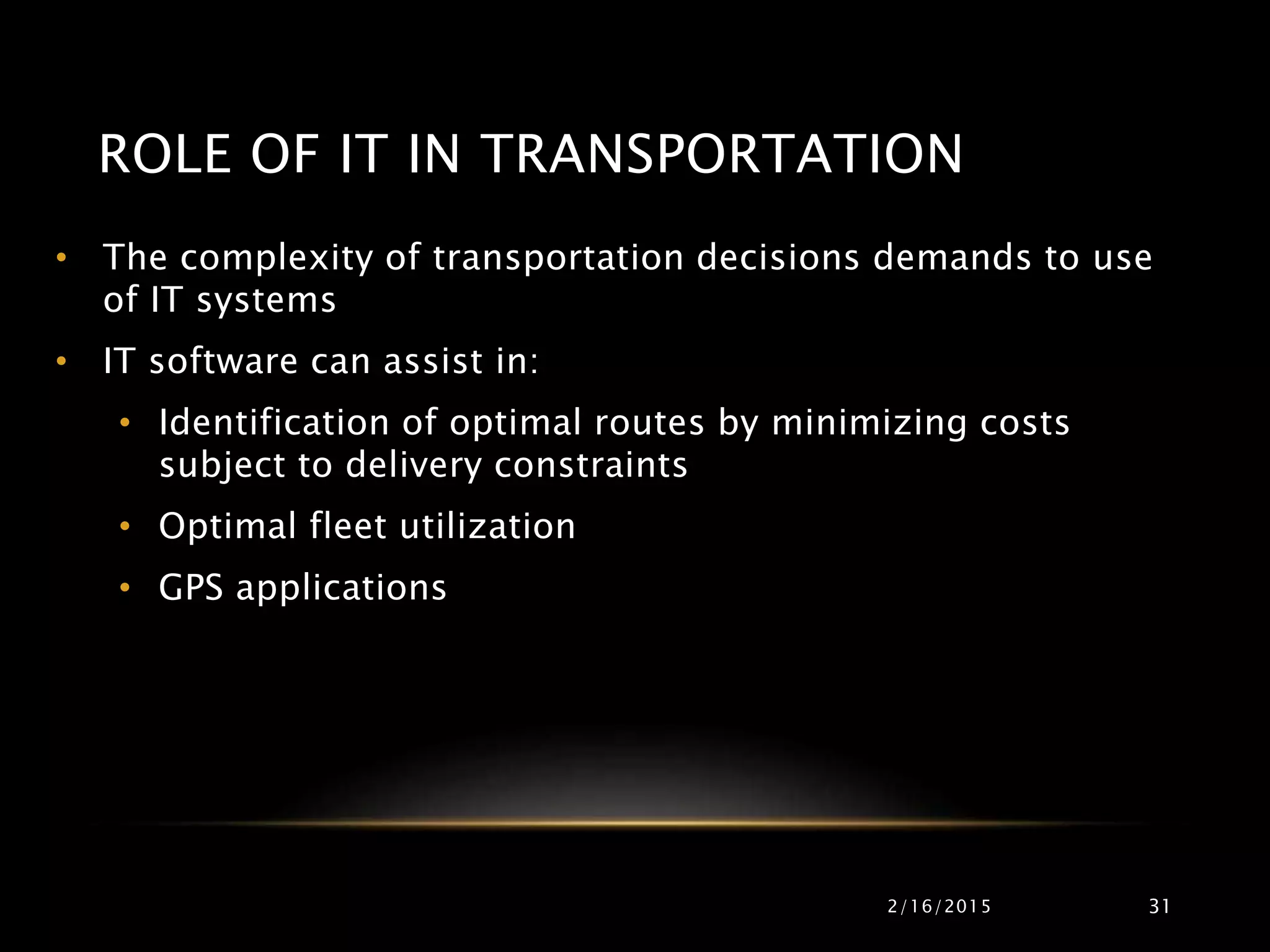 ROLE OF IT IN TRANSPORTATION

• The complexity of transportation decisions demands to use of IT systems

• IT software can assist in:

  • Identification of optimal routes by minimizing costs subject to delivery constraints

  • Optimal fleet utilization

  • GPS applications

2/16/2015

31